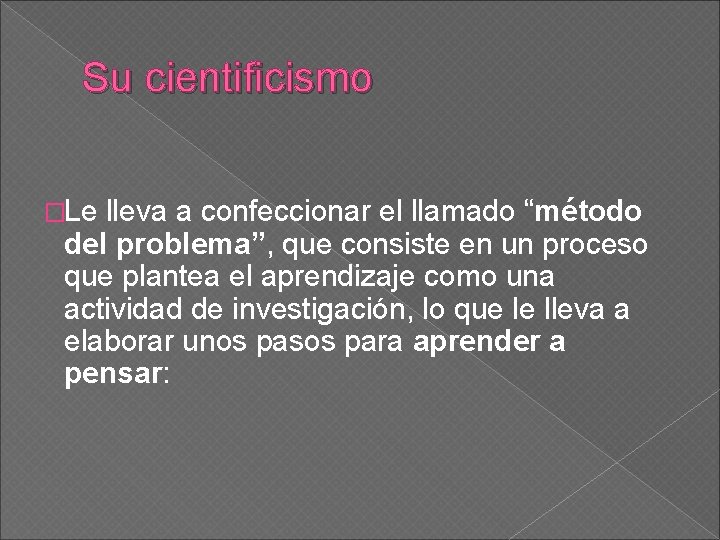 Su cientificismo

Le lleva a confeccionar el llamado “método del problema”, que consiste en un proceso que plantea el aprendizaje como una actividad de investigación, lo que le lleva a elaborar unos pasos para aprender a pensar: